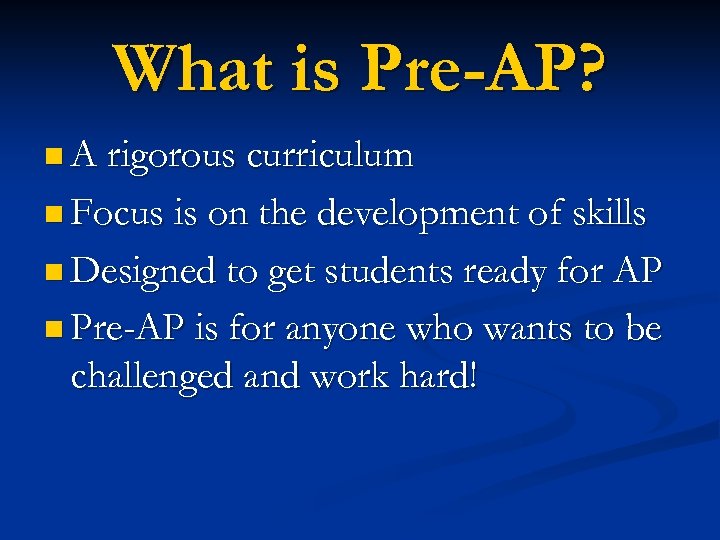 What is Pre-AP?

- A rigorous curriculum
- Focus is on the development of skills
- Designed to get students ready for AP
- Pre-AP is for anyone who wants to be challenged and work hard!